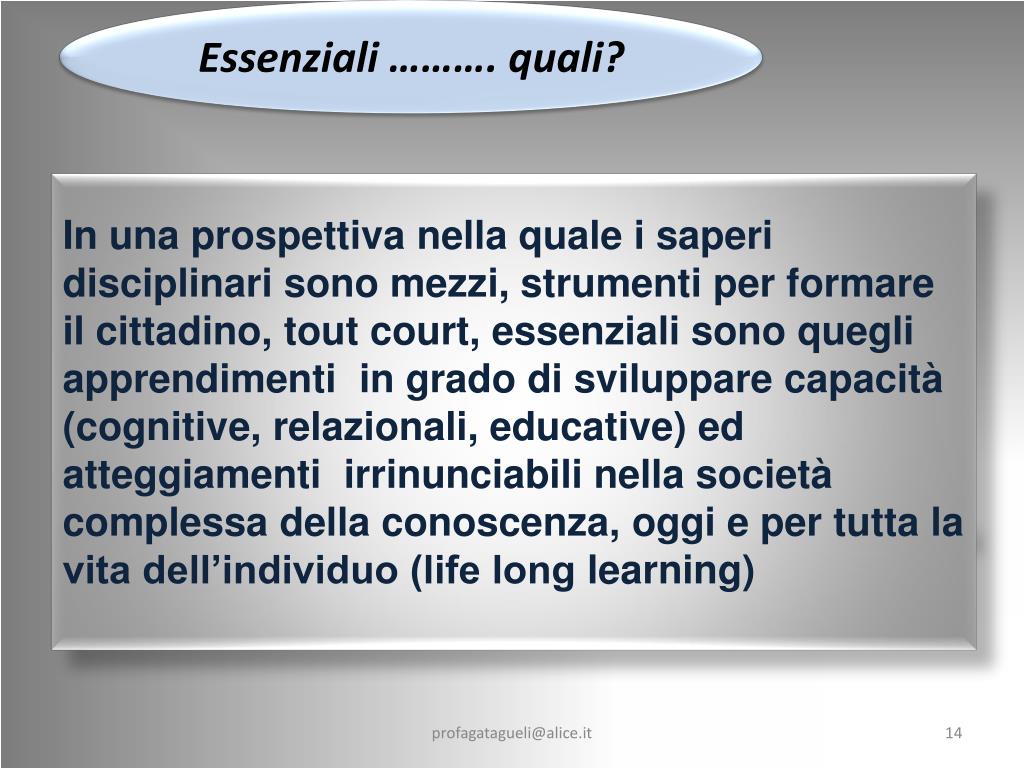 Essenziali ………. quali?

In una prospettiva nella quale i saperi disciplinari sono mezzi, strumenti per formare il cittadino, tout court, essenziali sono quegli apprendimenti in grado di sviluppare capacità (cognitive, relazionali, educative) ed atteggiamenti irrinunciabili nella società complessa della conoscenza, oggi e per tutta la vita dell’individuo (life long learning)

profagatagueli@alice.it

14